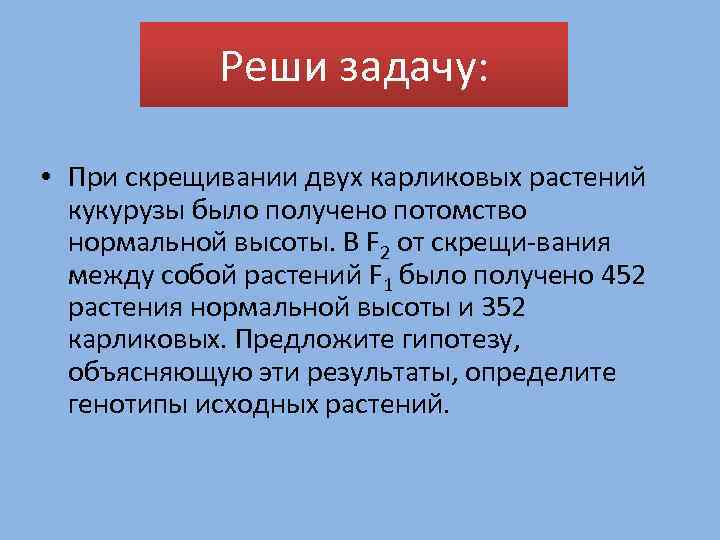 Реши задачу:

• При скрещивании двух карликовых растений кукурузы было получено потомство нормальной высоты. В $F_2$ от скрещи-вания между собой растений $F_1$ было получено 452 растения нормальной высоты и 352 карликовых. Предложите гипотезу, объясняющую эти результаты, определите генотипы исходных растений.